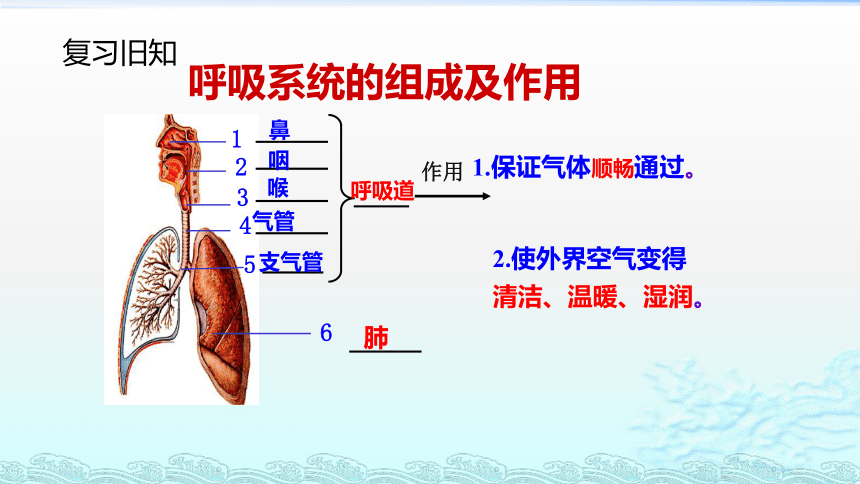 复习旧知

呼吸系统的组成及作用

1 鼻
2 咽
3 喉
4 气管
5 支气管
6 肺

呼吸道

作用

1.保证气体顺畅通过。

2.使外界空气变得清洁、温暖、湿润。